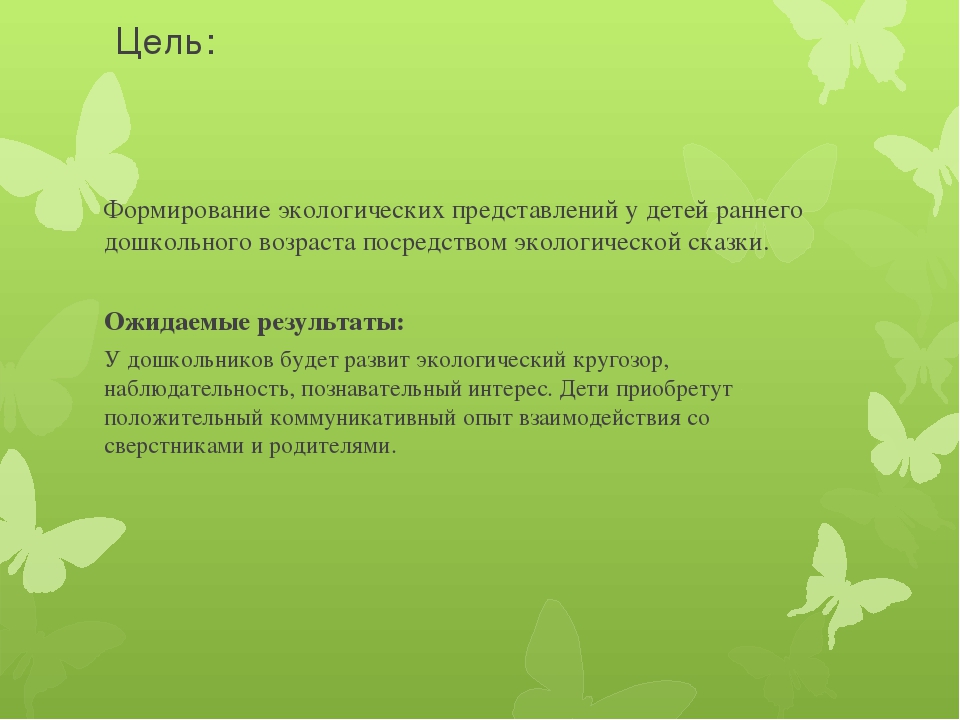 Цель:

Формирование экологических представлений у детей раннего дошкольного возраста посредством экологической сказки.

Ожидаемые результаты:

У дошкольников будет развит экологический кругозор, наблюдательность, познавательный интерес. Дети приобретут положительный коммуникативный опыт взаимодействия со сверстниками и родителями.